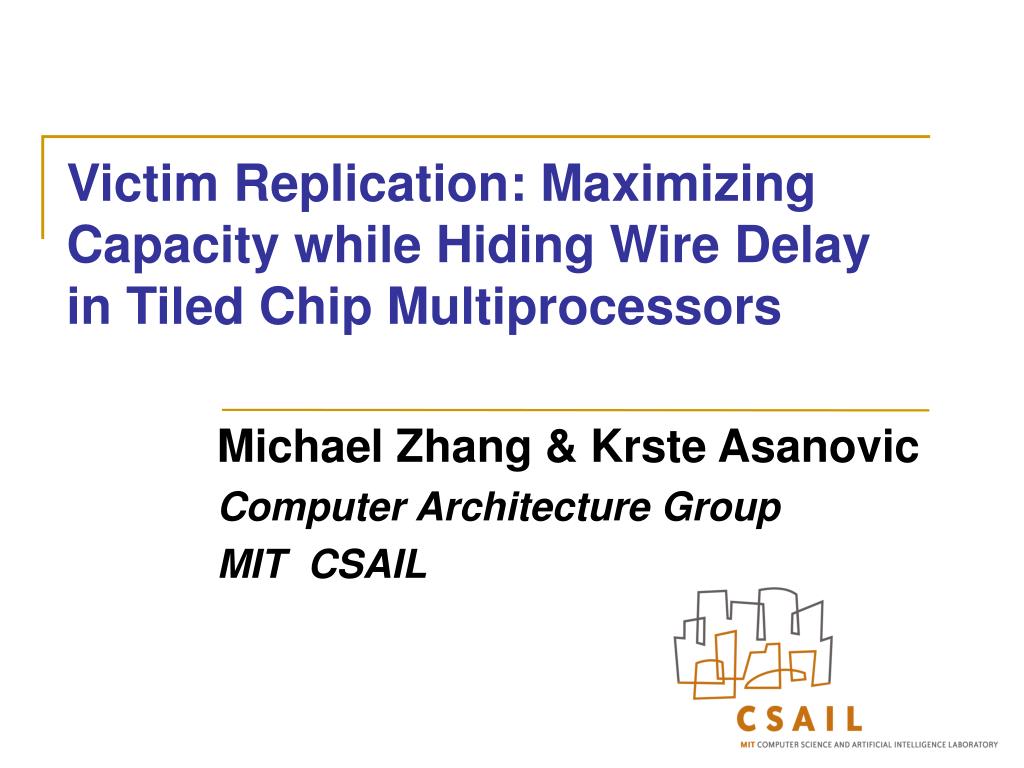 Victim Replication: Maximizing Capacity while Hiding Wire Delay in Tiled Chip Multiprocessors

Michael Zhang & Krste Asanovic

Computer Architecture Group

MIT CSAIL

CSAIL

MIT COMPUTER SCIENCE AND ARTIFICIAL INTELLIGENCE LABORATORY